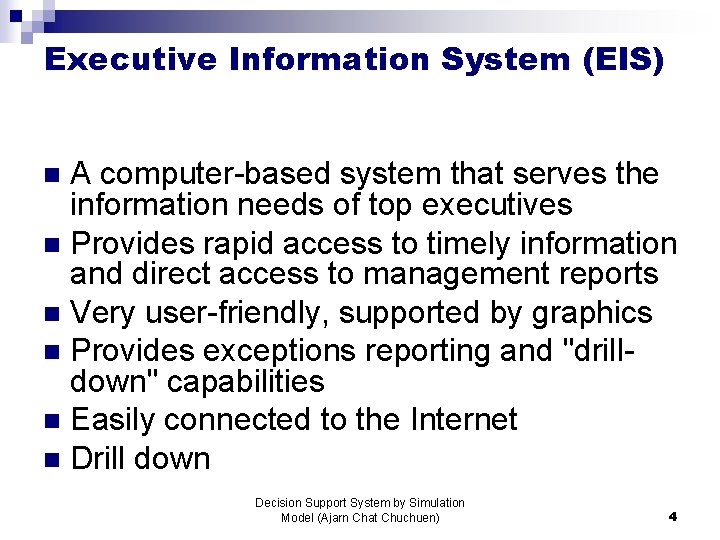 Executive Information System (EIS)

- A computer-based system that serves the information needs of top executives
- Provides rapid access to timely information and direct access to management reports
- Very user-friendly, supported by graphics
- Provides exceptions reporting and "drill-down" capabilities
- Easily connected to the Internet
- Drill down

Decision Support System by Simulation Model (Ajarn Chat Chuchuen)

4